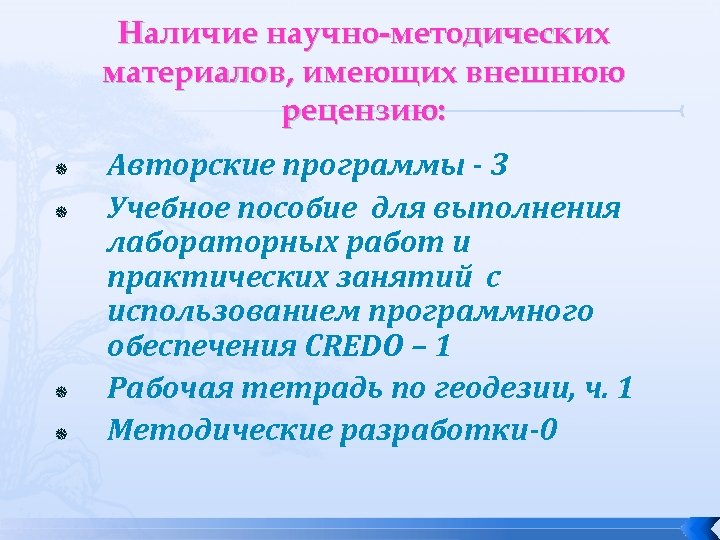 Наличие научно-методических материалов, имеющих внешнюю рецензию:

Авторские программы - 3

Учебное пособие  для выполнения лабораторных работ и практических занятий  с использованием программного обеспечения CREDO – 1

Рабочая тетрадь по геодезии, ч. 1

Методические разработки-0